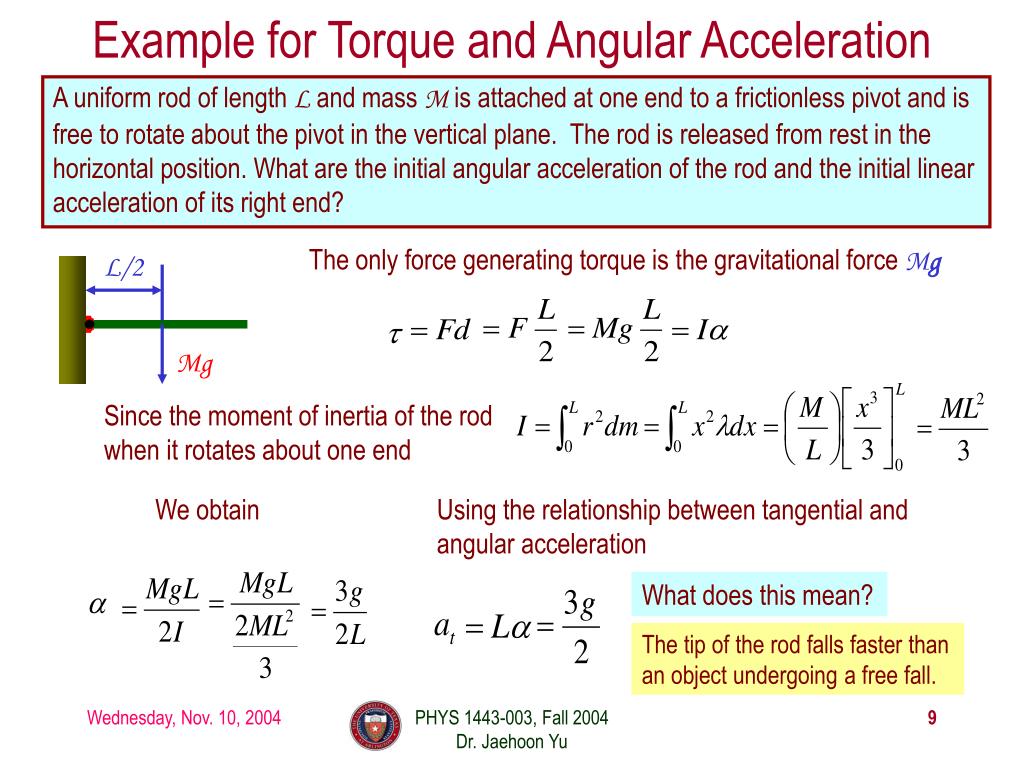 Example for Torque and Angular Acceleration

A uniform rod of length $L$ and mass $M$ is attached at one end to a frictionless pivot and is free to rotate about the pivot in the vertical plane. The rod is released from rest in the horizontal position. What are the initial angular acceleration of the rod and the initial linear acceleration of its right end?

$L/2$

$Mg$

The only force generating torque is the gravitational force $Mg$

$\tau = Fd = F\frac{L}{2} = Mg\frac{L}{2} = I\alpha$

Since the moment of inertia of the rod when it rotates about one end

$I = \int_0^L r^2 dm = \int_0^L x^2 \lambda dx = \left(\frac{M}{L}\right)\left[\frac{x^3}{3}\right]_0^L = \frac{ML^2}{3}$

We obtain

$\alpha = \frac{MgL}{2I} = \frac{MgL}{\frac{2ML^2}{3}} = \frac{3g}{2L}$

Using the relationship between tangential and angular acceleration

$a_t = L\alpha = \frac{3g}{2}$

What does this mean?

The tip of the rod falls faster than an object undergoing a free fall.

Wednesday, Nov. 10, 2004

PHYS 1443-003, Fall 2004
Dr. Jaehoon Yu

9